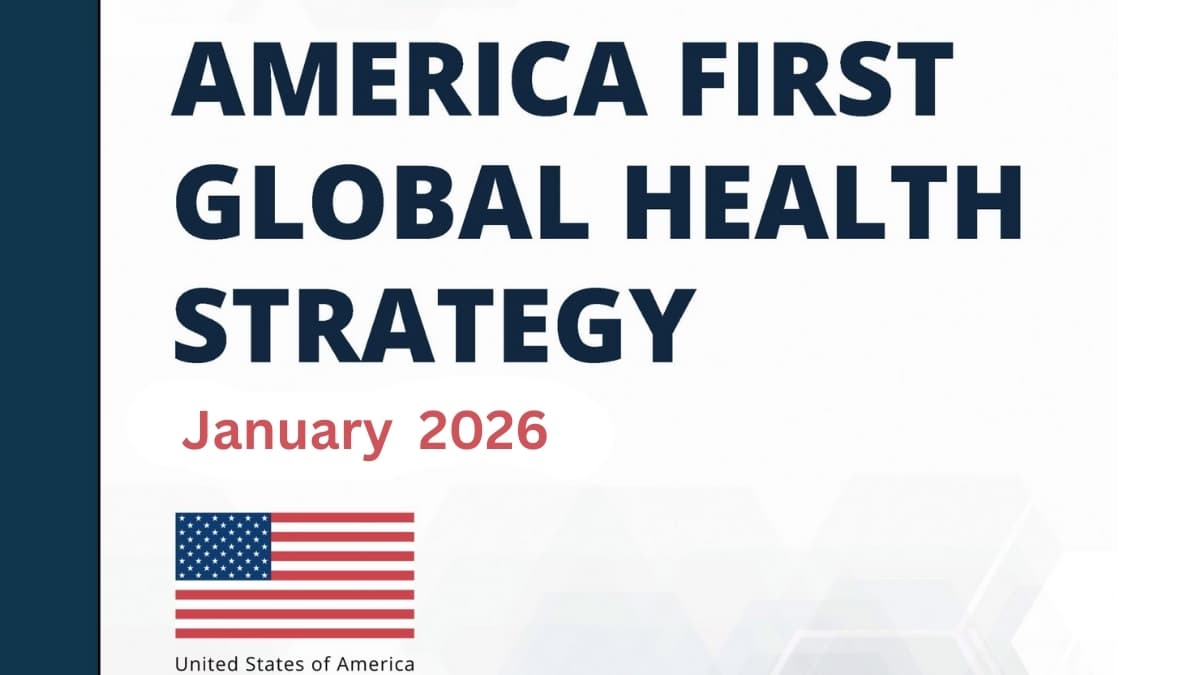 AMERICA FIRST GLOBAL HEALTH STRATEGY

January 2026

United States of America